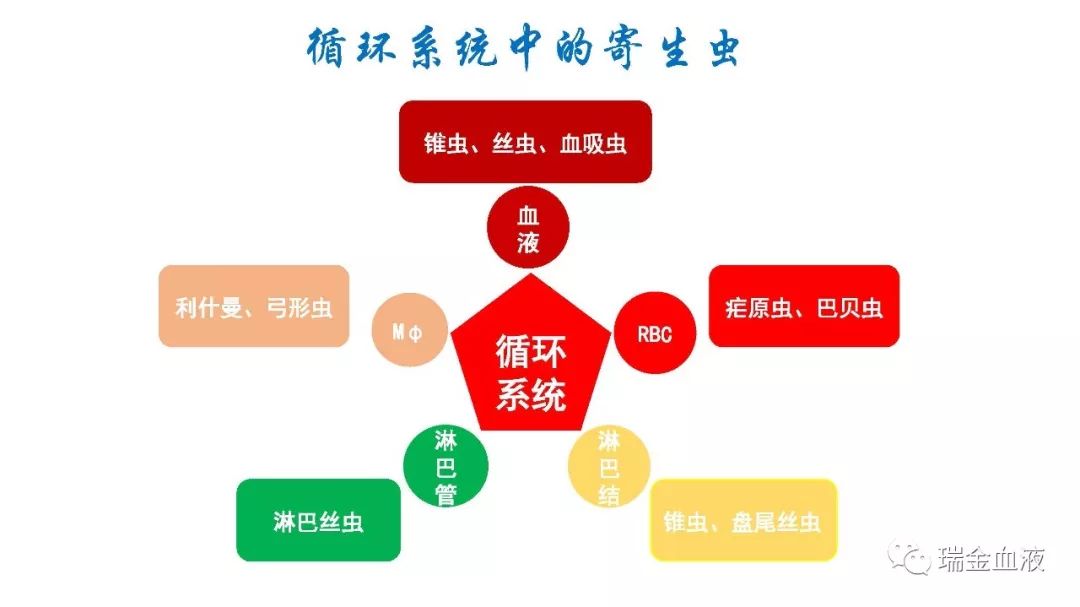 循环系统中的寄生虫

锥虫、丝虫、血吸虫

血液

利什曼、弓形虫

Mφ

循环系统

RBC

疟原虫、巴贝虫

淋巴管

淋巴结

淋巴丝虫

锥虫、盘尾丝虫

瑞金血液